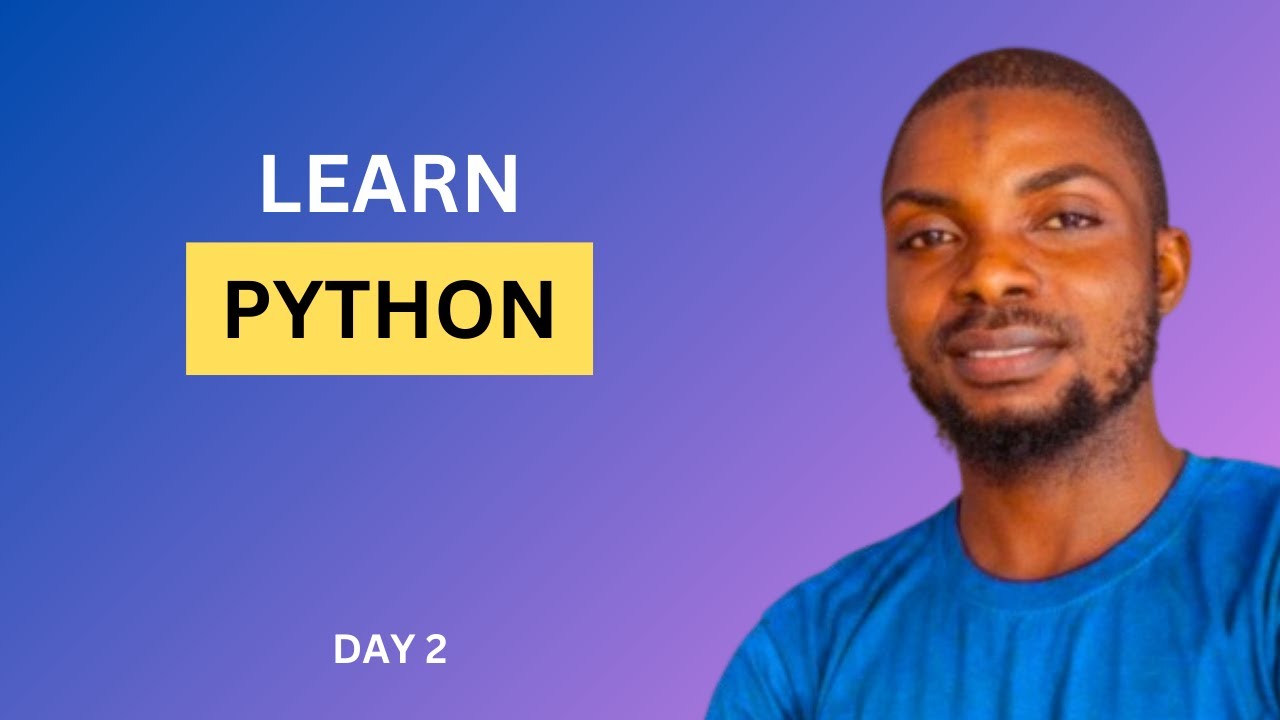 LEARN

PYTHON

DAY 2